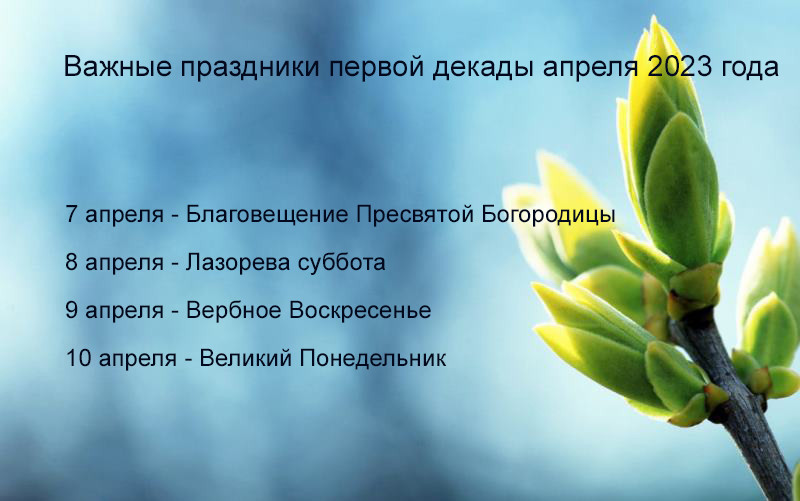 Важные праздники первой декады апреля 2023 года

7 апреля - Благовещение Пресвятой Богородицы

8 апреля - Лазорева суббота

9 апреля - Вербное Воскресенье

10 апреля - Великий Понедельник